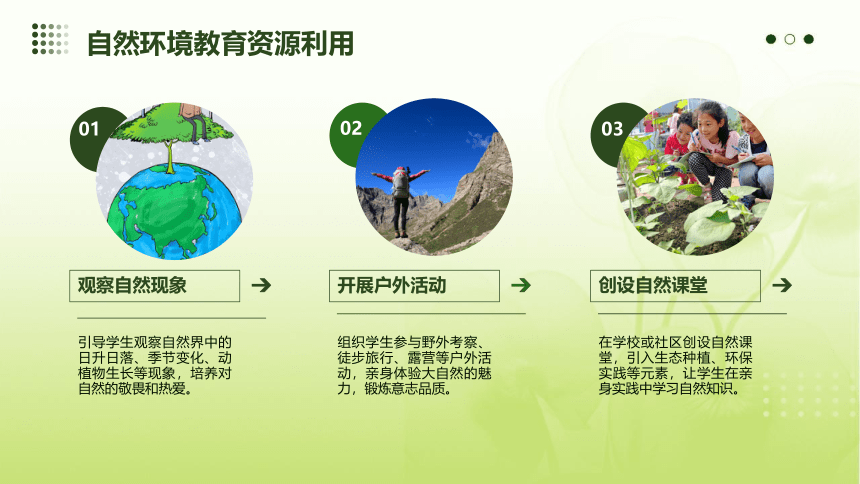 自然环境教育资源利用

01

观察自然现象

引导学生观察自然界中的日升日落、季节变化、动植物生长等现象，培养对自然的敬畏和热爱。

02

开展户外活动

组织学生参与野外考察、徒步旅行、露营等户外活动，亲身体验大自然的魅力，锻炼意志品质。

03

创设自然课堂

在学校或社区创设自然课堂，引入生态种植、环保实践等元素，让学生在亲身实践中学习自然知识。